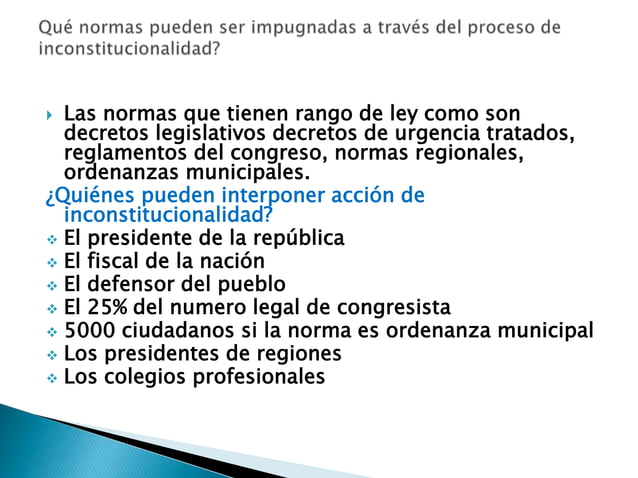 Qué normas pueden ser impugnadas a través del proceso de inconstitucionalidad?

Las normas que tienen rango de ley como son decretos legislativos decretos de urgencia tratados, reglamentos del congreso, normas regionales, ordenanzas municipales.

¿Quiénes pueden interponer acción de inconstitucionalidad?

El presidente de la república
El fiscal de la nación
El defensor del pueblo
El 25% del numero legal de congresista
5000 ciudadanos si la norma es ordenanza municipal
Los presidentes de regiones
Los colegios profesionales